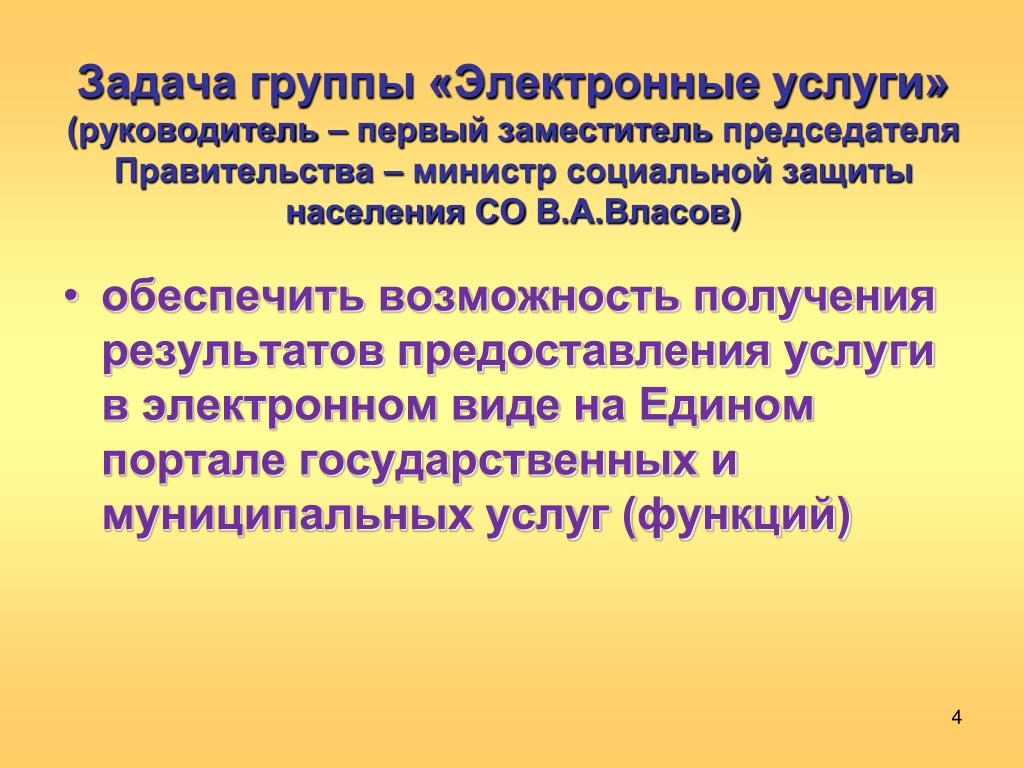 Задача группы «Электронные услуги» (руководитель – первый заместитель председателя Правительства – министр социальной защиты населения СО В.А.Власов)

• обеспечить возможность получения результатов предоставления услуги в электронном виде на Едином портале государственных и муниципальных услуг (функций)

4